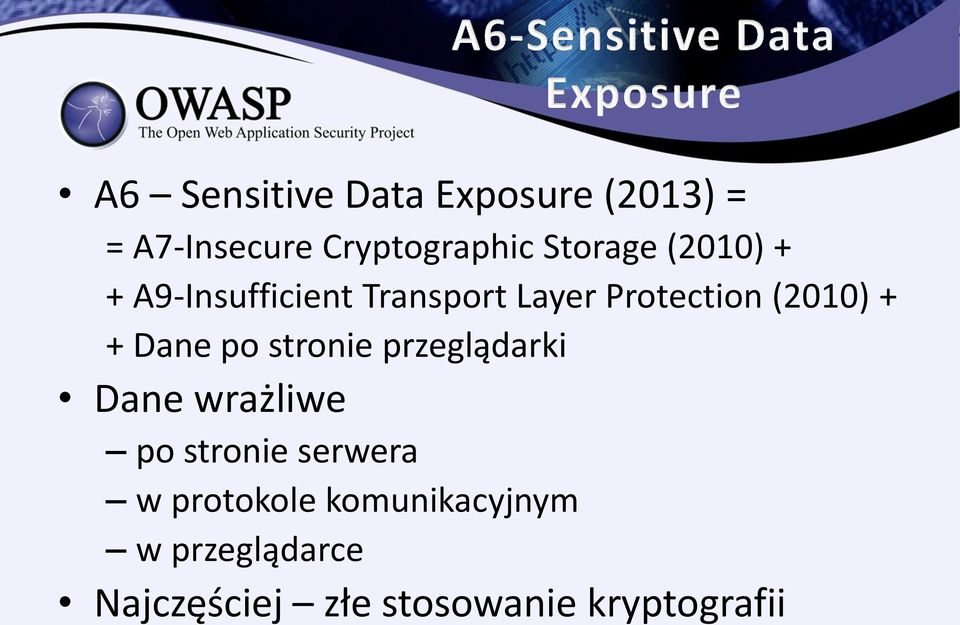 A6-Sensitive Data Exposure

OWASP
The Open Web Application Security Project

• A6 – Sensitive Data Exposure (2013) =
= A7-Insecure Cryptographic Storage (2010) +
+ A9-Insufficient Transport Layer Protection (2010) +
+ Dane po stronie przeglądarki

• Dane wrażliwe
– po stronie serwera
– w protokole komunikacyjnym
– w przeglądarce

• Najczęściej – złe stosowanie kryptografii